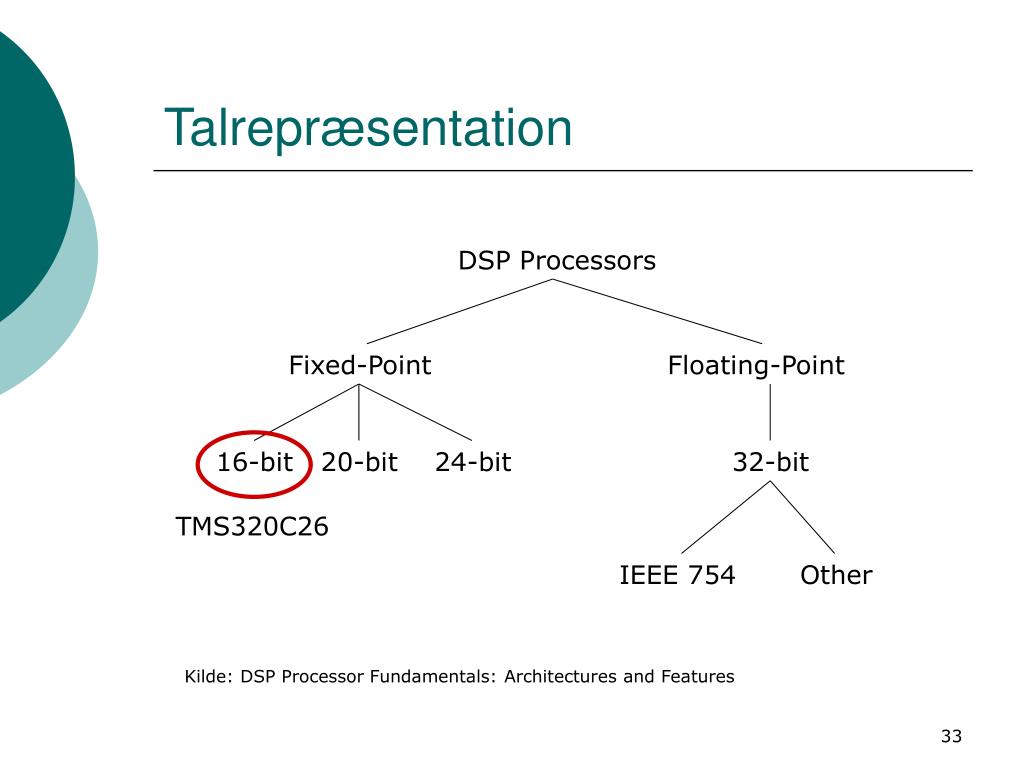 Talrepræsentation

DSP Processors

Fixed-Point

Floating-Point

16-bit

20-bit

24-bit

32-bit

TMS320C26

IEEE 754

Other

Kilde: DSP Processor Fundamentals: Architectures and Features

33